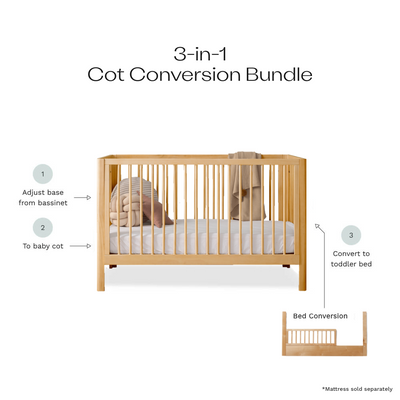 3-in-1
Cot Conversion Bundle

1
Adjust base from bassinet

2
To baby cot

3
Convert to toddler bed

Bed Conversion

*Mattress sold separately